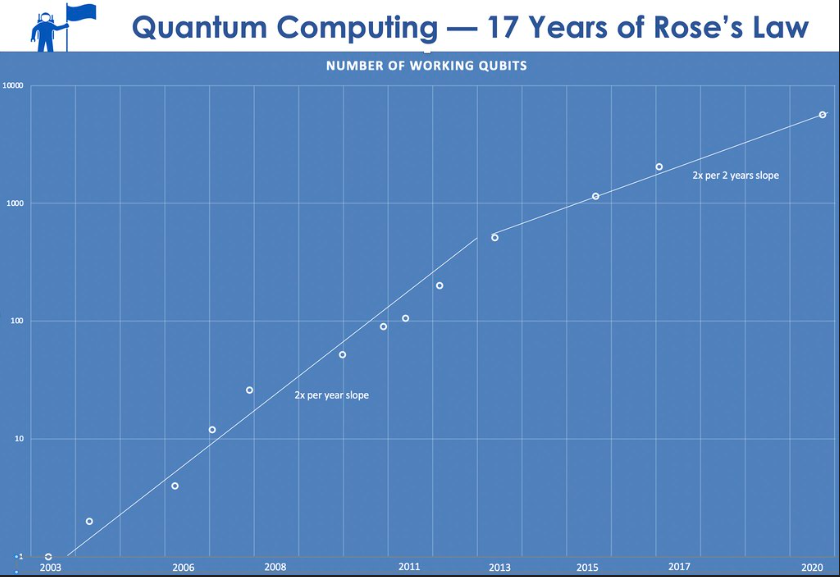 Quantum Computing — 17 Years of Rose's Law

NUMBER OF WORKING QUBITS

10000

1000

100

10

1

2x per 2 years slope

2x per year slope

2003
2006
2008
2011
2013
2015
2017
2020